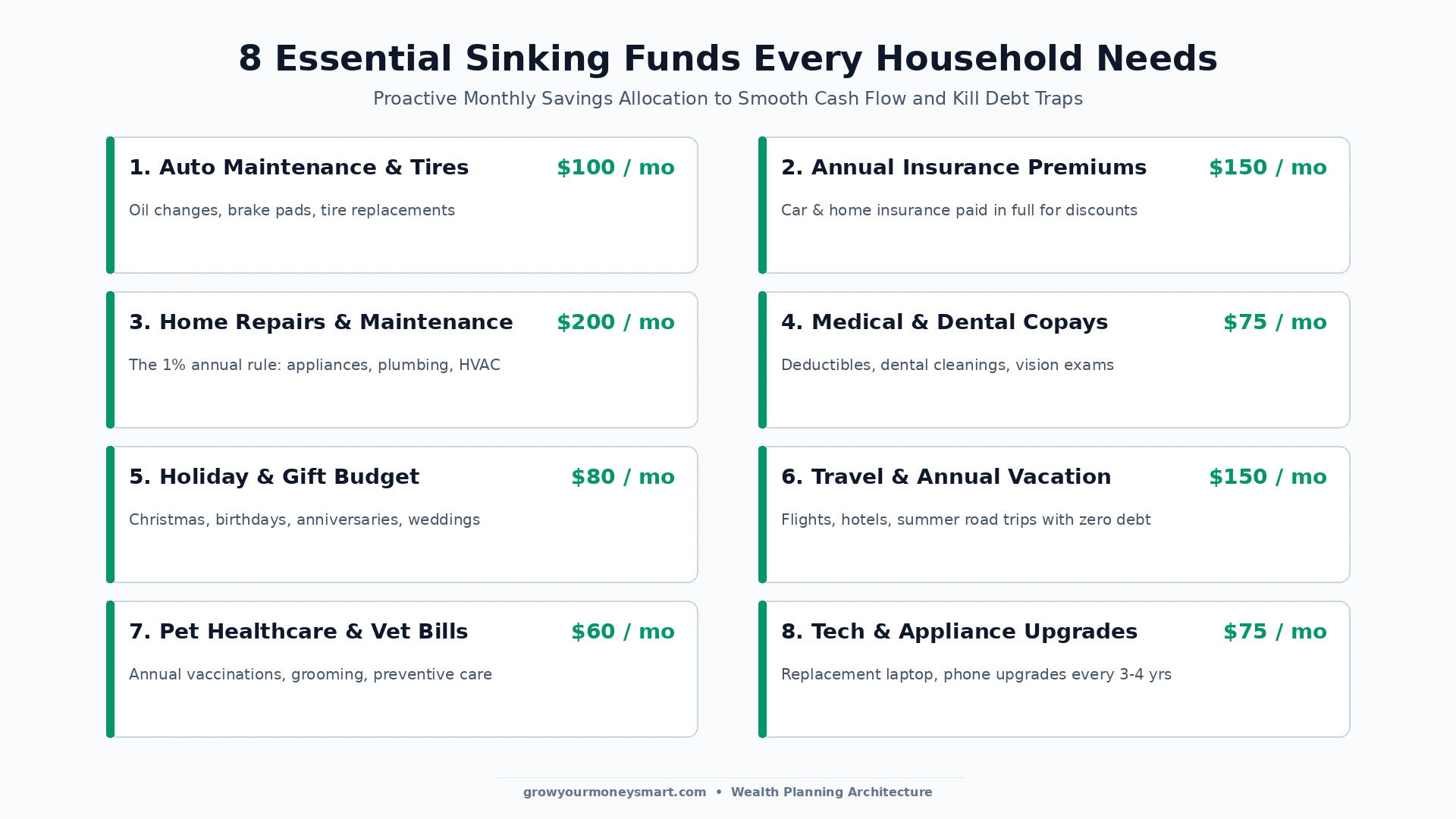 8 Essential Sinking Funds Every Household Needs

Proactive Monthly Savings Allocation to Smooth Cash Flow and Kill Debt Traps

1. Auto Maintenance & Tires $100 / mo

Oil changes, brake pads, tire replacements

2. Annual Insurance Premiums $150 / mo

Car & home insurance paid in full for discounts

3. Home Repairs & Maintenance $200 / mo

The 1% annual rule: appliances, plumbing, HVAC

4. Medical & Dental Copays $75 / mo

Deductibles, dental cleanings, vision exams

5. Holiday & Gift Budget $80 / mo

Christmas, birthdays, anniversaries, weddings

6. Travel & Annual Vacation $150 / mo

Flights, hotels, summer road trips with zero debt

7. Pet Healthcare & Vet Bills $60 / mo

Annual vaccinations, grooming, preventive care

8. Tech & Appliance Upgrades $75 / mo

Replacement laptop, phone upgrades every 3-4 yrs

growyourmoneysmart.com • Wealth Planning Architecture